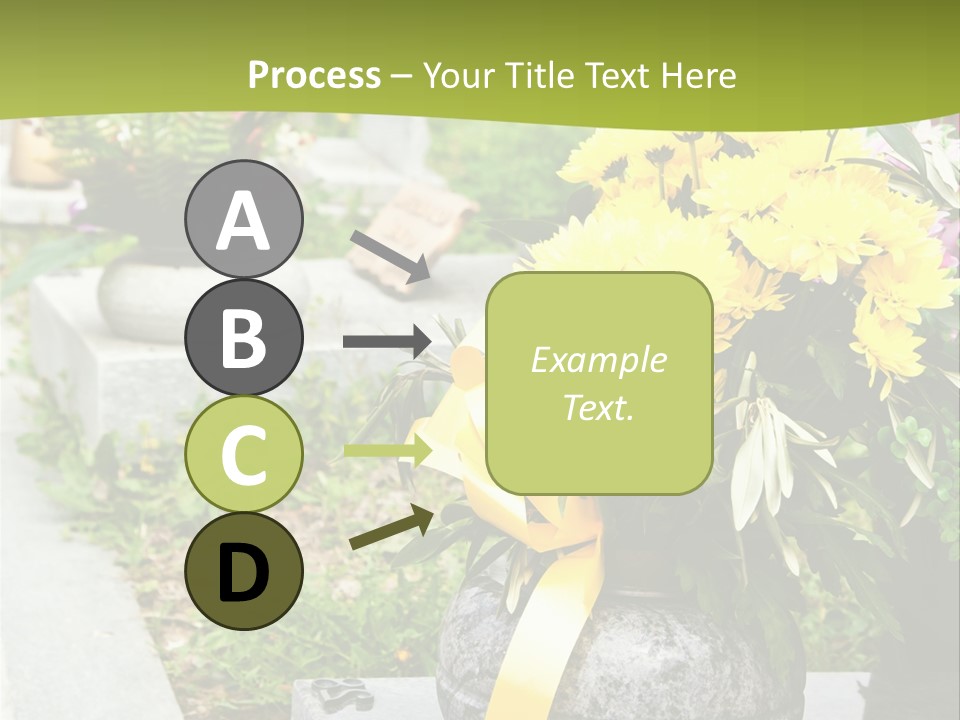 Process – Your Title Text Here

A

B

C

D

Example Text.